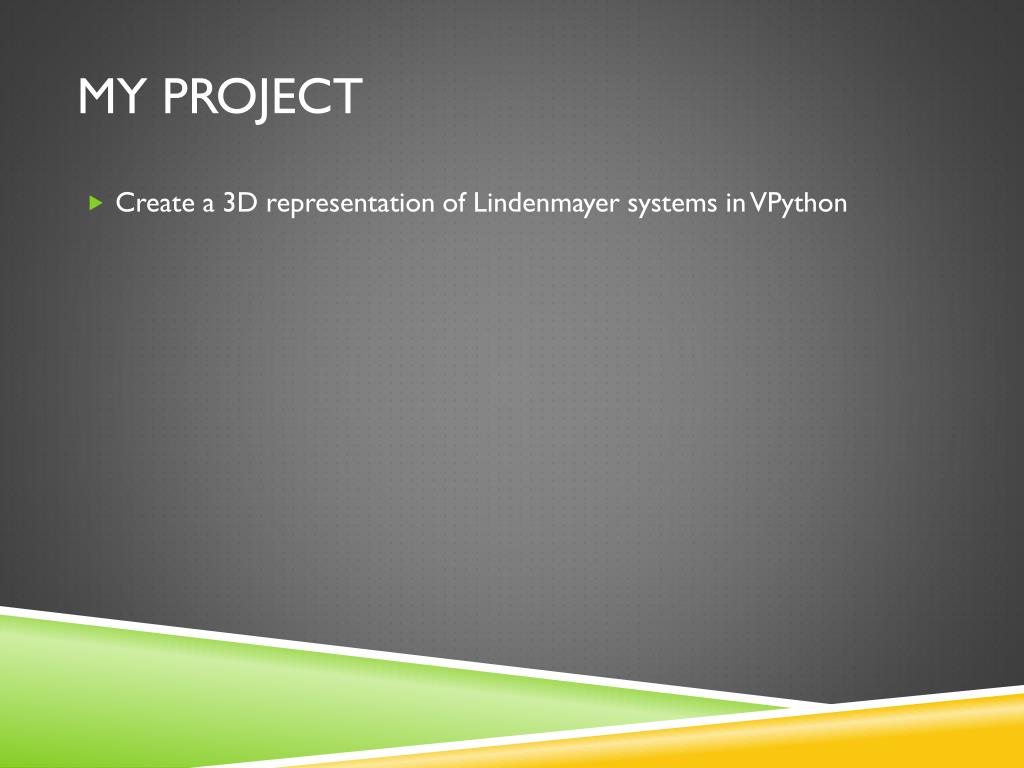 MY PROJECT

Create a 3D representation of Lindenmayer systems in VPython